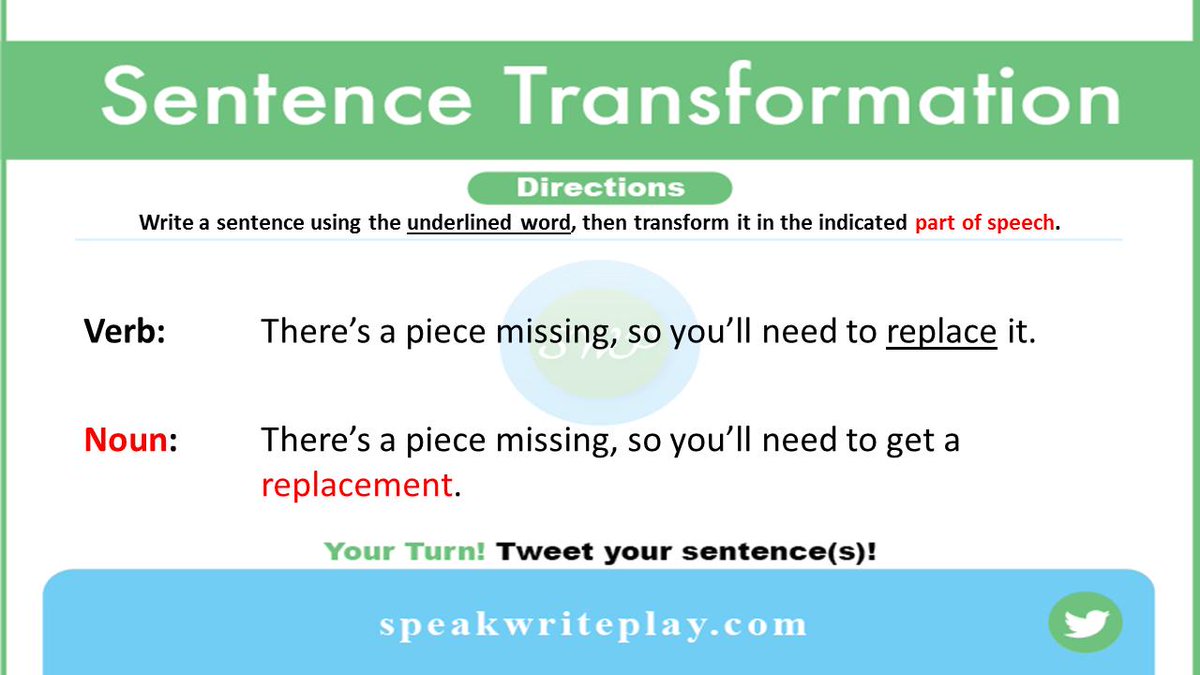 Sentence Transformation

Directions

Write a sentence using the underlined word, then transform it in the indicated part of speech.

Verb: There's a piece missing, so you'll need to replace it.

Noun: There's a piece missing, so you'll need to get a replacement.

Your Turn! Tweet your sentence(s)!

speakwriteplay.com